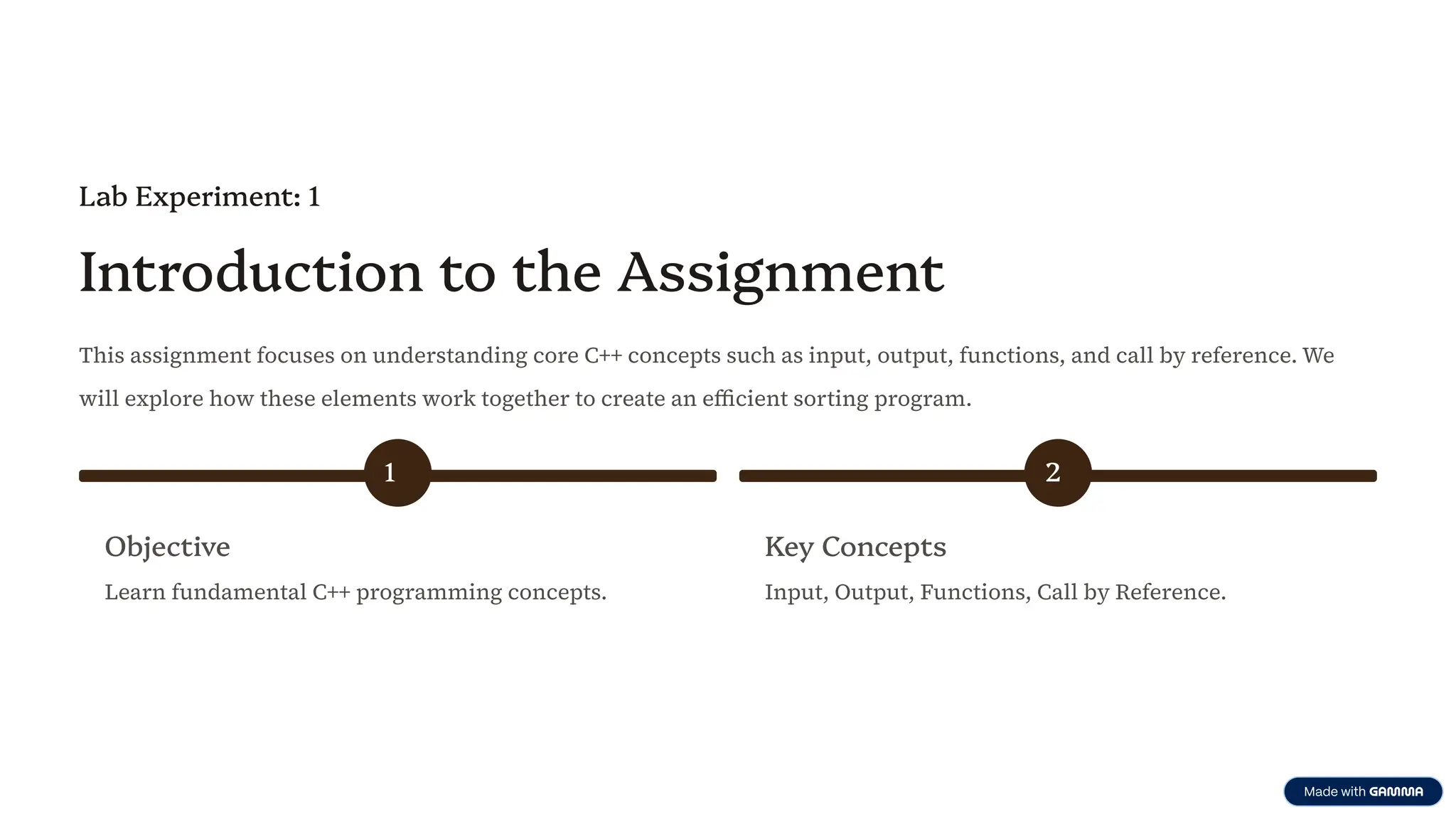 Lab Experiment: 1

Introduction to the Assignment

This assignment focuses on understanding core C++ concepts such as input, output, functions, and call by reference. We will explore how these elements work together to create an efficient sorting program.

1

Objective

Learn fundamental C++ programming concepts.

2

Key Concepts

Input, Output, Functions, Call by Reference.

Made with GAMMA